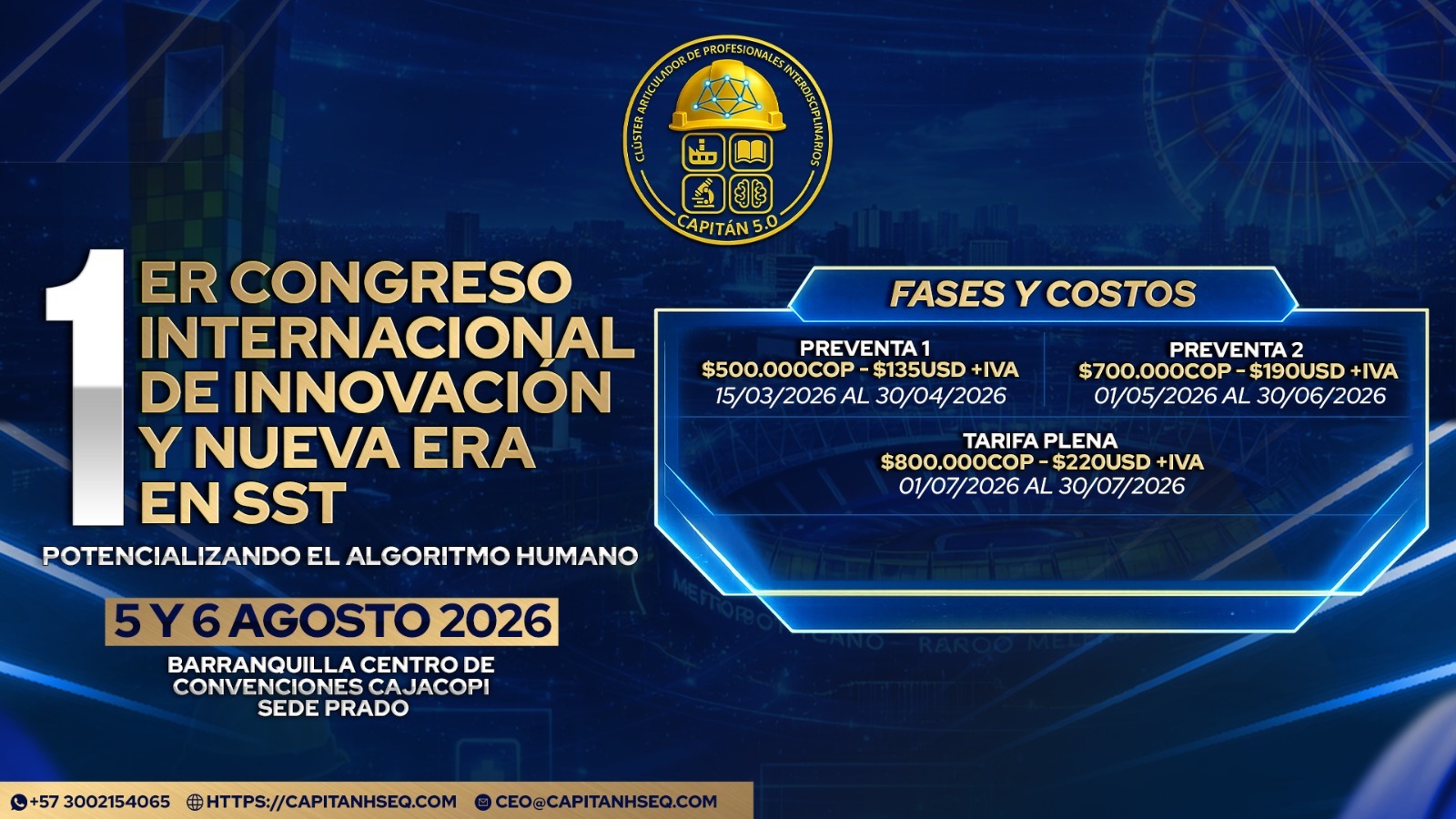 CLÚSTER ARTICULADOR DE PROFESIONALES INTERDISCIPLINARIOS
CAPITÁN 5.0

1 ER CONGRESO INTERNACIONAL DE INNOVACIÓN Y NUEVA ERA EN SST

POTENCIALIZANDO EL ALGORITMO HUMANO

5 Y 6 AGOSTO 2026

BARRANQUILLA CENTRO DE CONVENCIONES CAJACOPI SEDE PRADO

FASES Y COSTOS

PREVENTA 1
\$500.000COP - \$135USD +IVA
15/03/2026 AL 30/04/2026

PREVENTA 2
\$700.000COP - \$190USD +IVA
01/05/2026 AL 30/06/2026

TARIFA PLENA
\$800.000COP - \$220USD +IVA
01/07/2026 AL 30/07/2026

+57 3002154065 HTTPS://CAPITANHSEQ.COM CEO@CAPITANHSEQ.COM